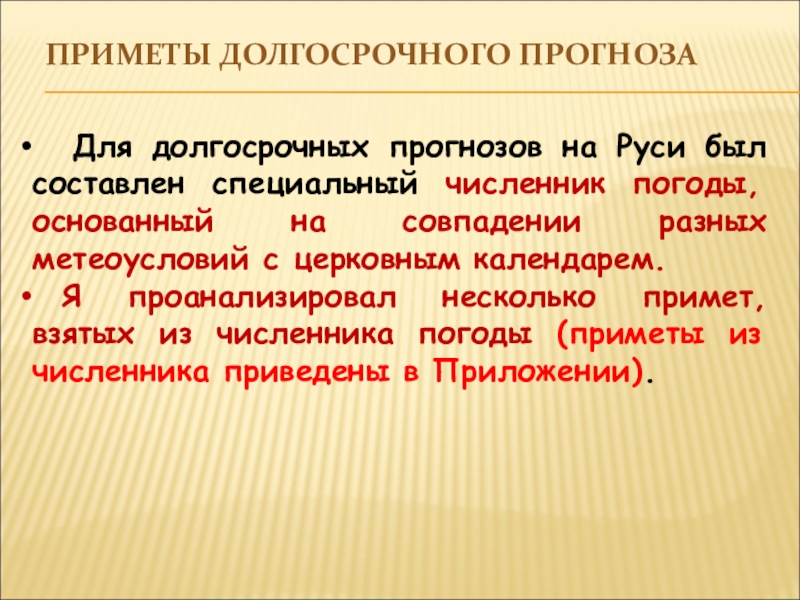 ПРИМЕТЫ ДОЛГОСРОЧНОГО ПРОГНОЗА

• Для долгосрочных прогнозов на Руси был составлен специальный численник погоды, основанный на совпадении разных метеоусловий с церковным календарем.
• Я проанализировал несколько примет, взятых из численника погоды (приметы из численника приведены в Приложении).